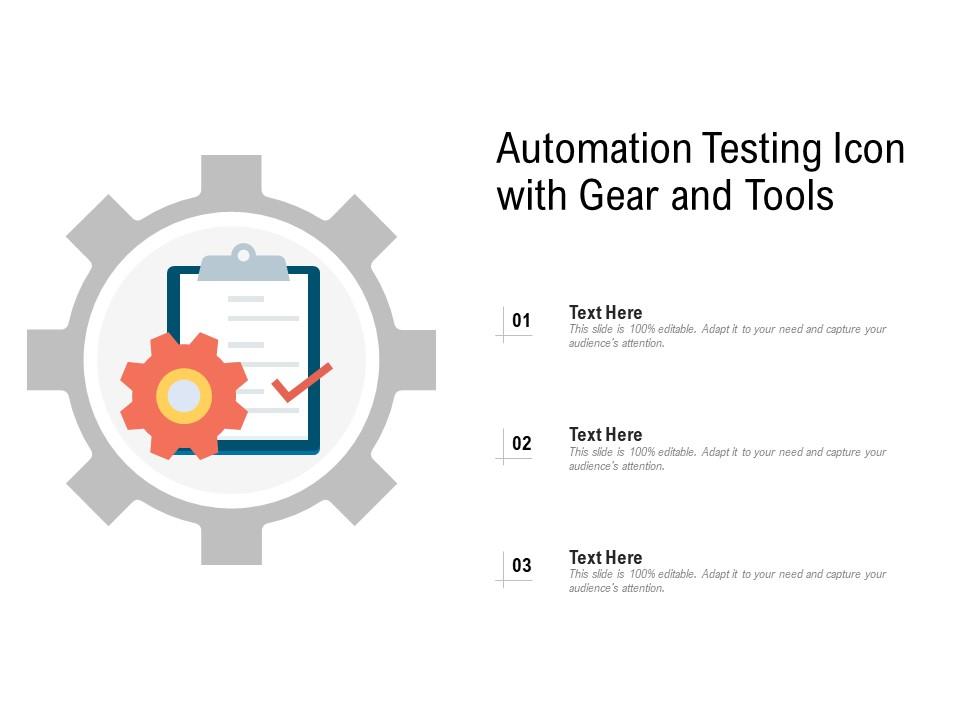 Automation Testing Icon with Gear and Tools

01
Text Here
This slide is 100% editable. Adapt it to your need and capture your audience's attention.

02
Text Here
This slide is 100% editable. Adapt it to your need and capture your audience's attention.

03
Text Here
This slide is 100% editable. Adapt it to your need and capture your audience's attention.